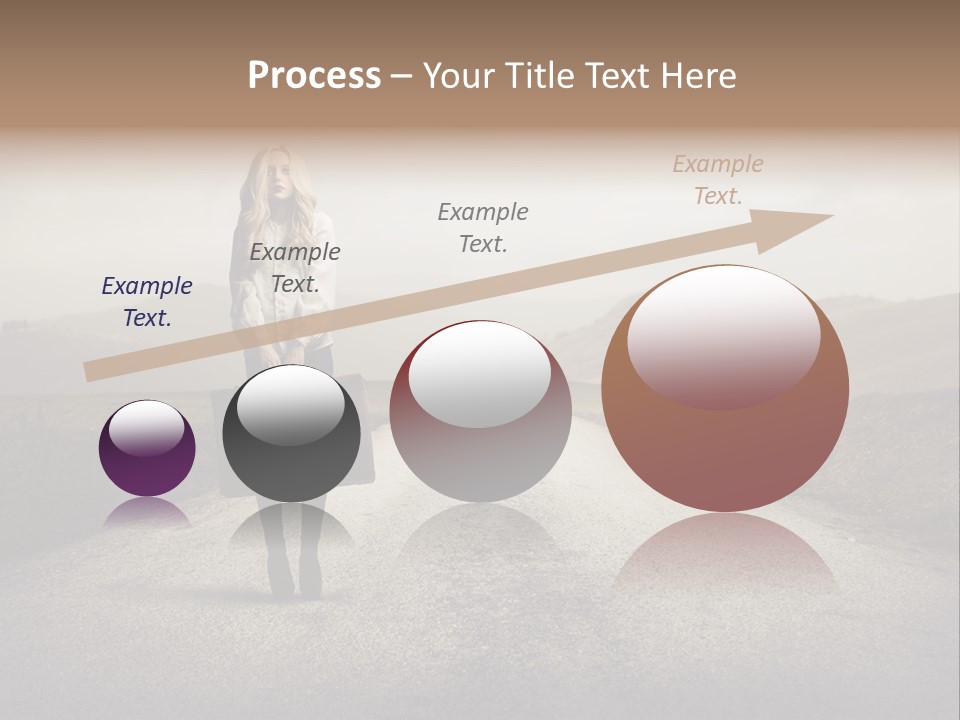 Process – Your Title Text Here

Example Text.

Example Text.

Example Text.

Example Text.